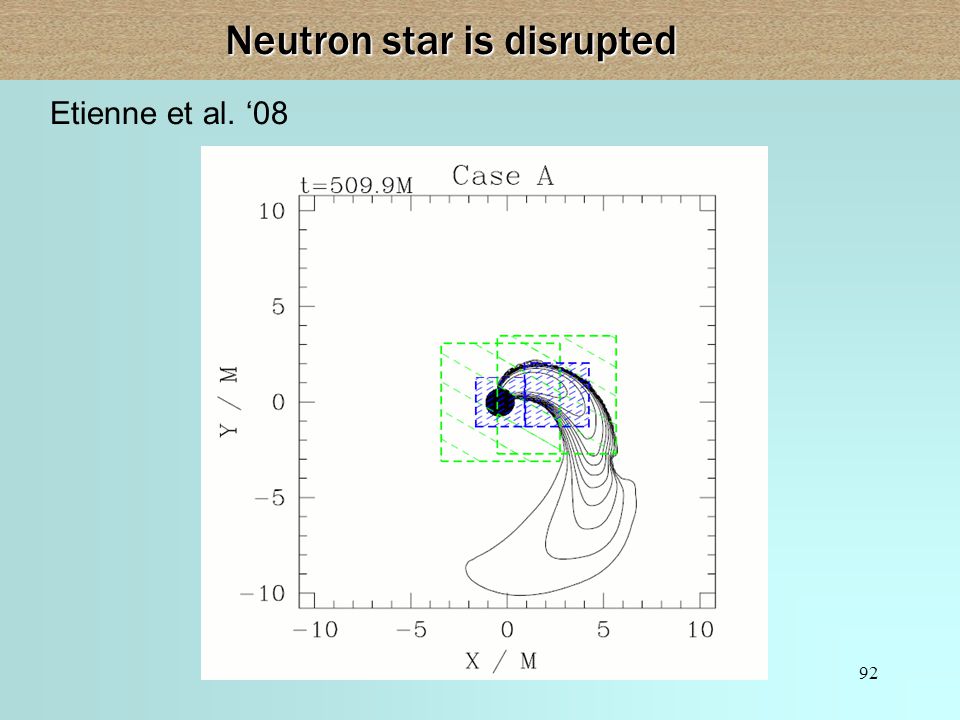 Neutron star is disrupted

Etienne et al. ‘08

t=509.9M

Case A

10

5

0

−5

−10

Y / M

−10

−5

0

5

10

X / M

92